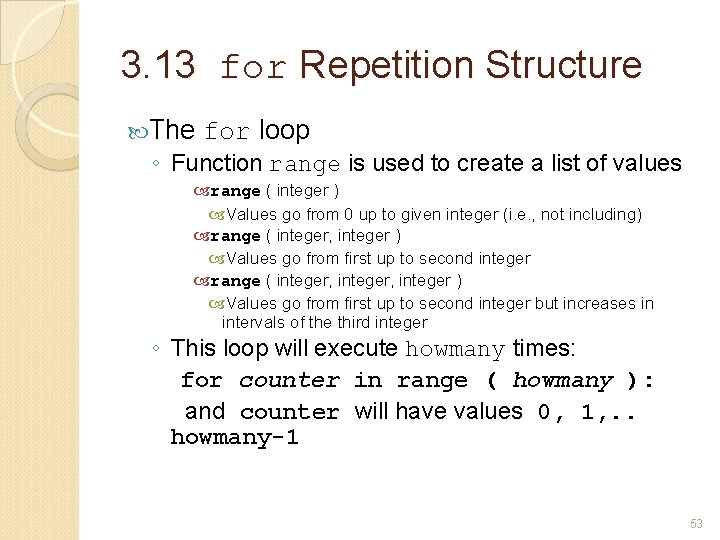 3.13 for Repetition Structure

The for loop

◦ Function range is used to create a list of values

range ( integer )

Values go from 0 up to given integer (i.e., not including)

range ( integer, integer )

Values go from first up to second integer

range ( integer, integer, integer )

Values go from first up to second integer but increases in intervals of the third integer

◦ This loop will execute howmany times:

for counter in range ( howmany ):

and counter will have values 0, 1,.. howmany-1

53